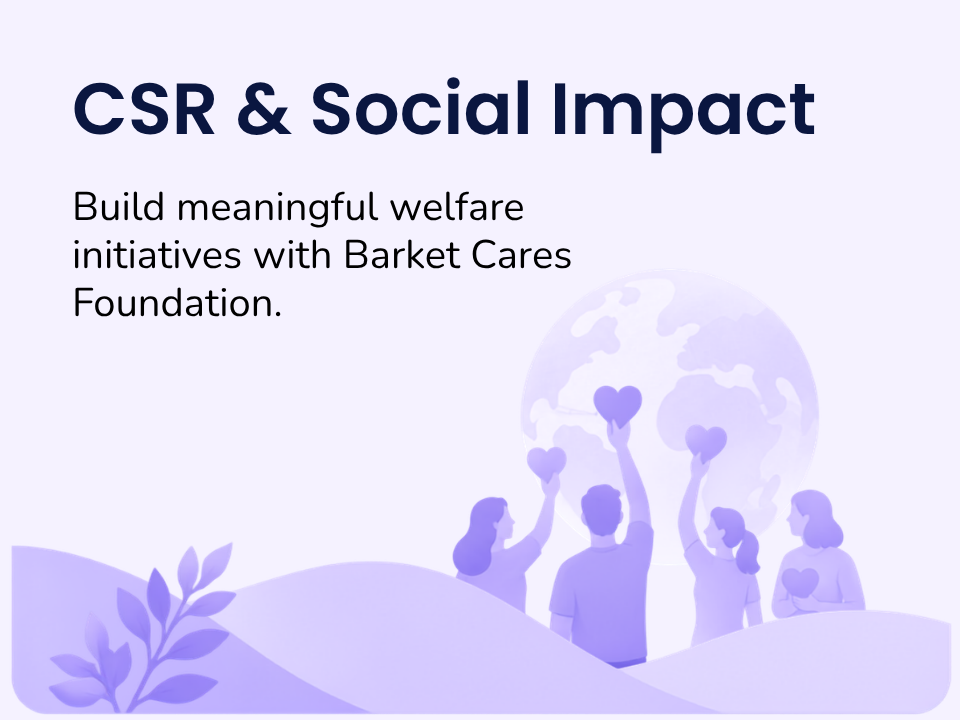 CSR & Social Impact

Build meaningful welfare initiatives with Barket Cares Foundation.